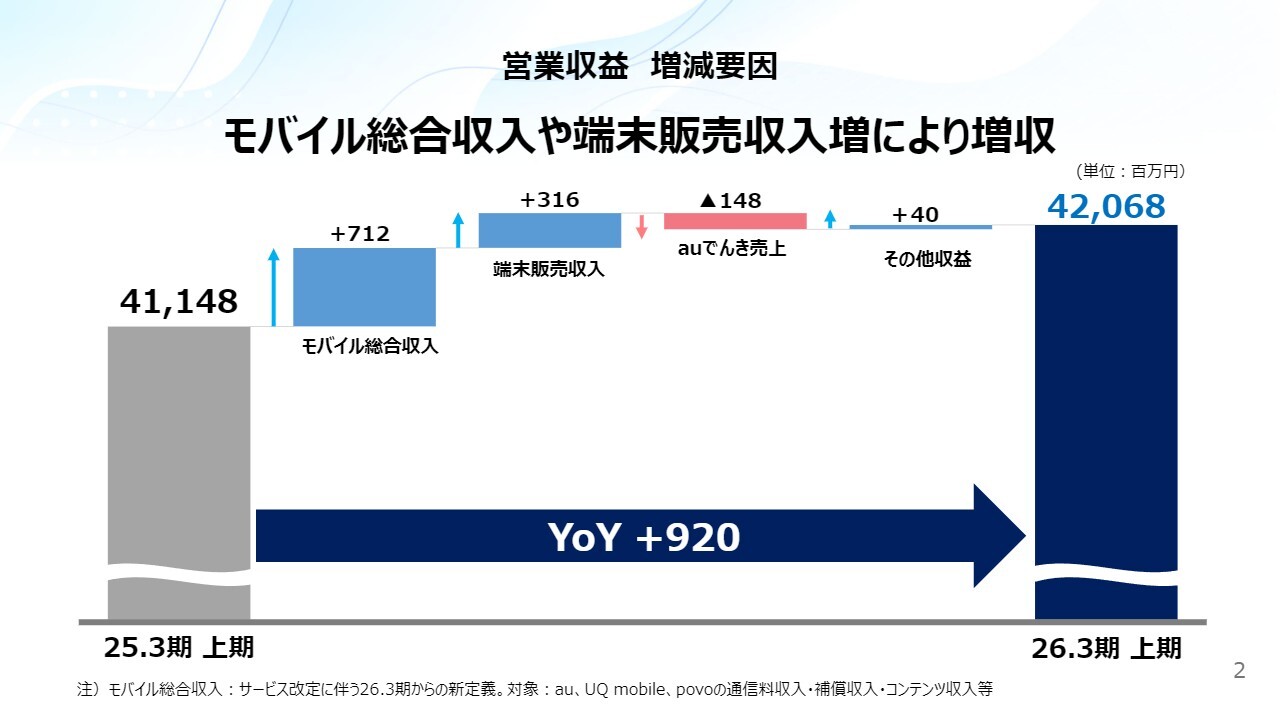 営業収益　増減要因

モバイル総合収入や端末販売収入増により増収

（単位：百万円）

41,148

+712

モバイル総合収入

+316

端末販売収入

▲148

auでんき売上

+40

その他収益

42,068

YoY +920

25.3期 上期

26.3期 上期

2

注）モバイル総合収入：サービス改定に伴う26.3期からの新定義。対象：au、UQ mobile、povoの通信料収入・補償収入・コンテンツ収入等